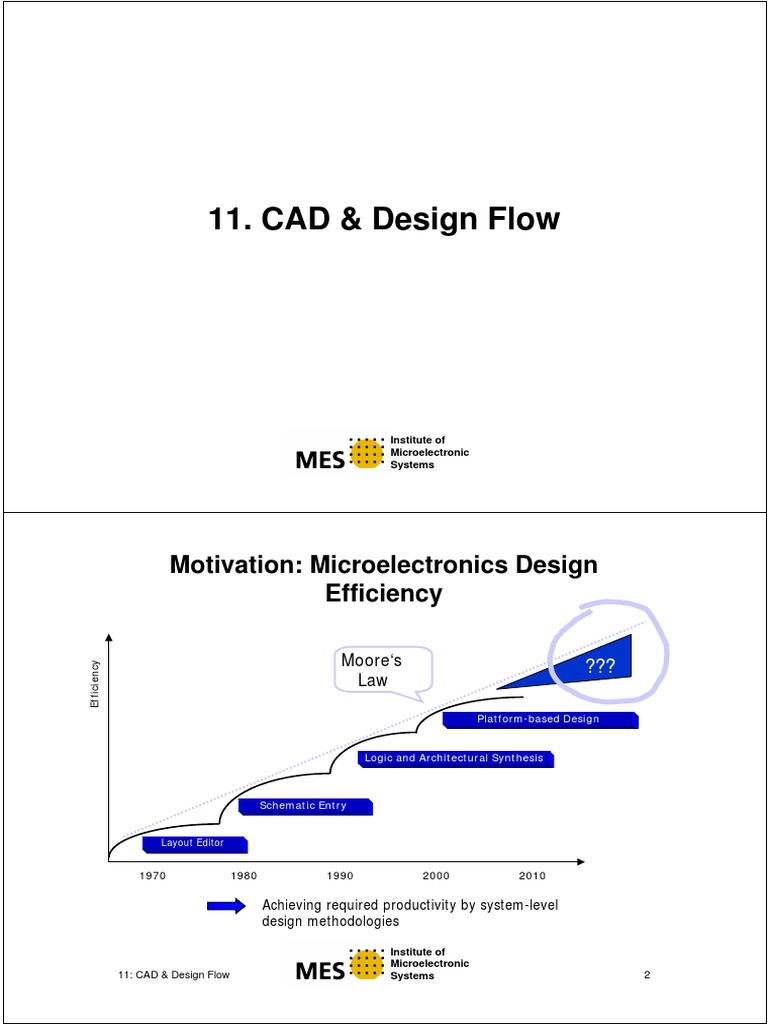 11. CAD & Design Flow

MES Institute of Microelectronic Systems

Motivation: Microelectronics Design Efficiency

Efficiency

Moore's Law

???

Platform-based Design

Logic and Architectural Synthesis

Schematic Entry

Layout Editor

1970 1980 1990 2000 2010

Achieving required productivity by system-level design methodologies

11: CAD & Design Flow

MES Institute of Microelectronic Systems

2